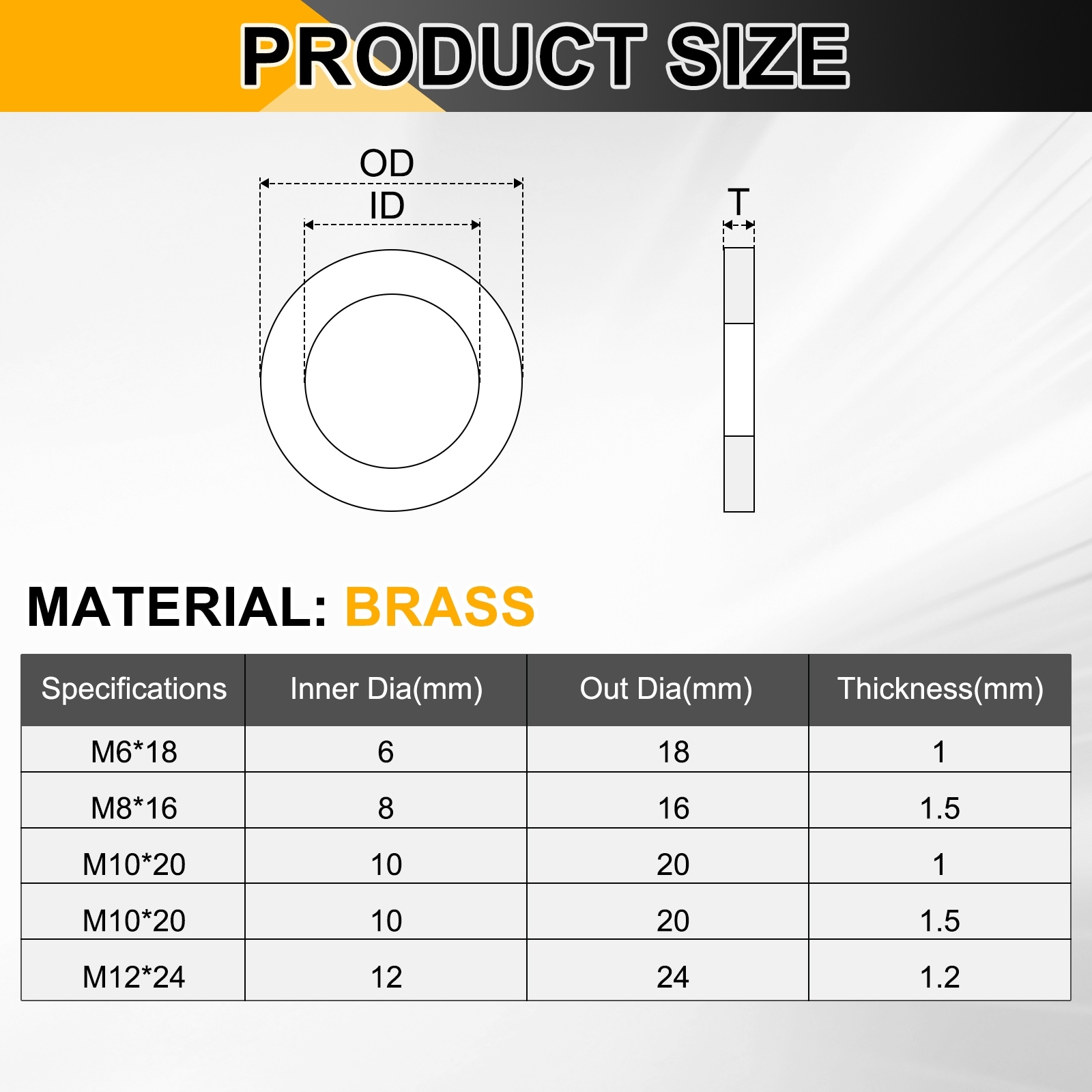 PRODUCT SIZE

OD

ID

T

MATERIAL: BRASS

| Specifications | Inner Dia(mm) | Out Dia(mm) | Thickness(mm) |
|---|---|---|---|
| M6*18 | 6 | 18 | 1 |
| M8*16 | 8 | 16 | 1.5 |
| M10*20 | 10 | 20 | 1 |
| M10*20 | 10 | 20 | 1.5 |
| M12*24 | 12 | 24 | 1.2 |